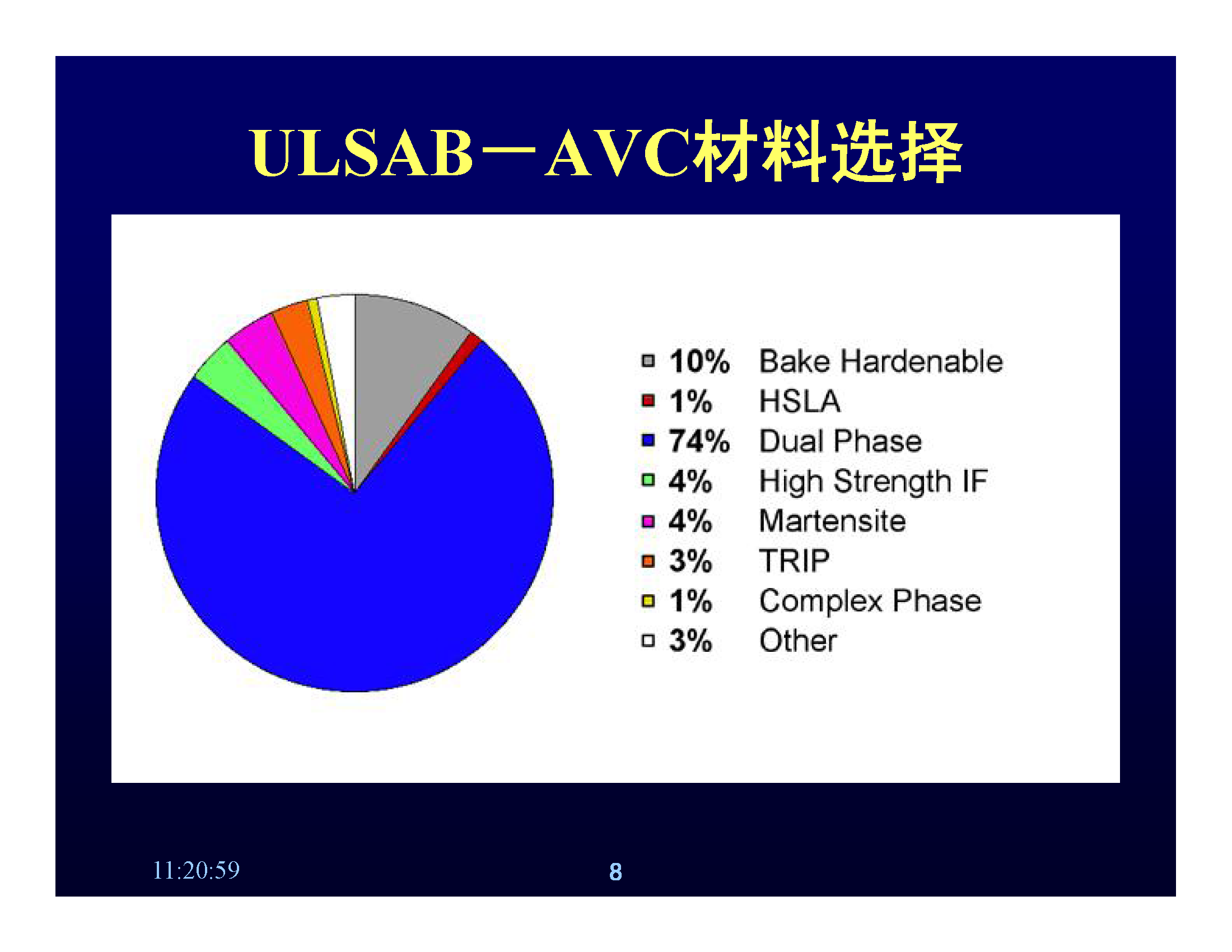 ULSAB－AVC材料选择

10% Bake Hardenable
1% HSLA
74% Dual Phase
4% High Strength IF
4% Martensite
3% TRIP
1% Complex Phase
3% Other

11:20:59

8